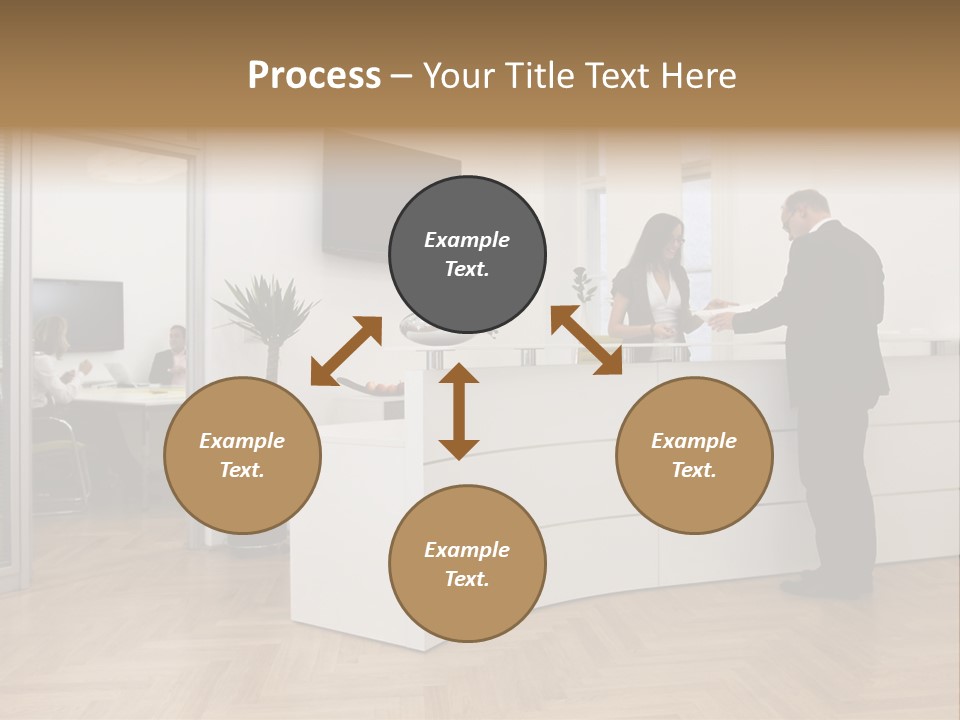 Process – Your Title Text Here

Example Text.

Example Text.

Example Text.

Example Text.